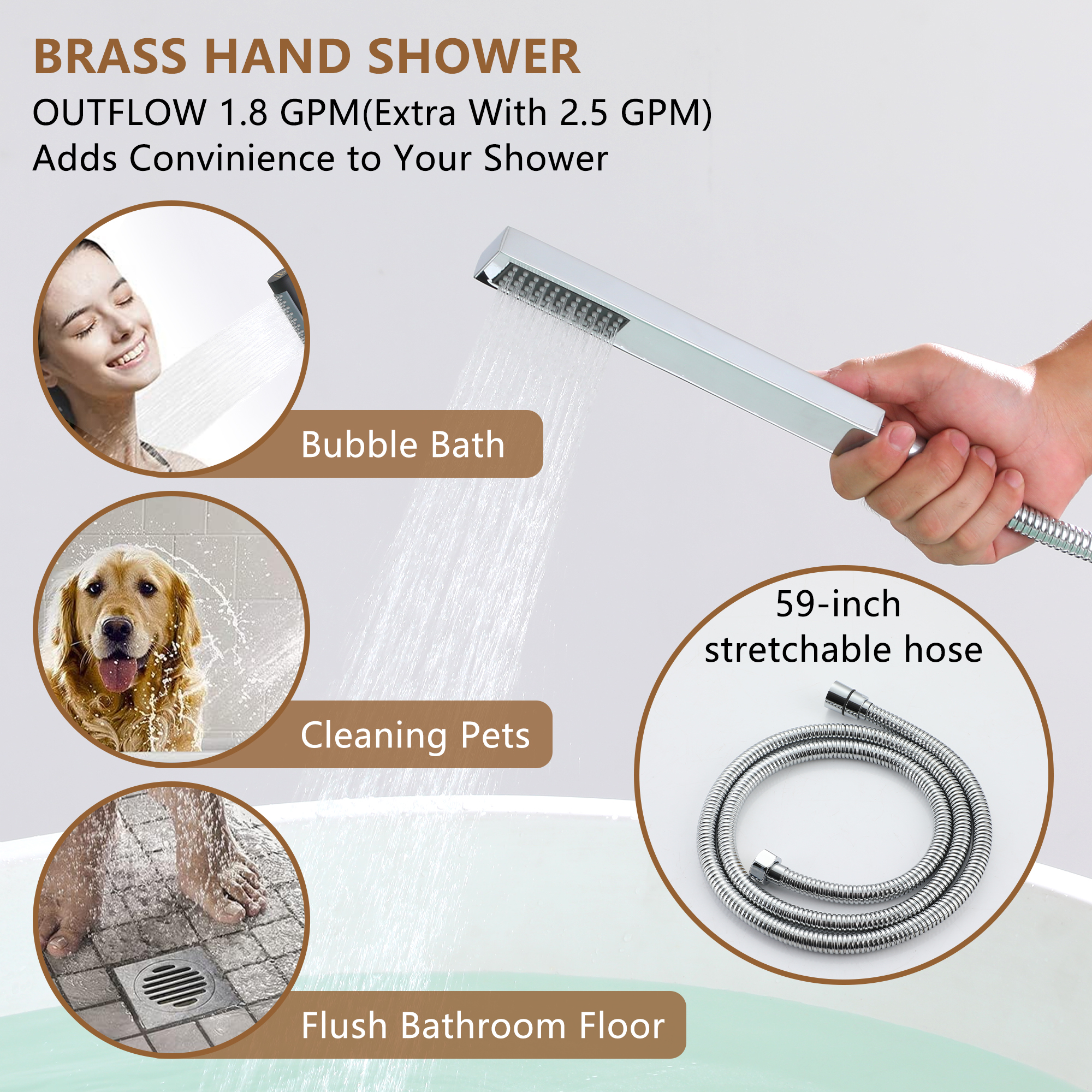 BRASS HAND SHOWER
OUTFLOW 1.8 GPM(Extra With 2.5 GPM)
Adds Convinience to Your Shower

Bubble Bath

Cleaning Pets

Flush Bathroom Floor

59-inch stretchable hose